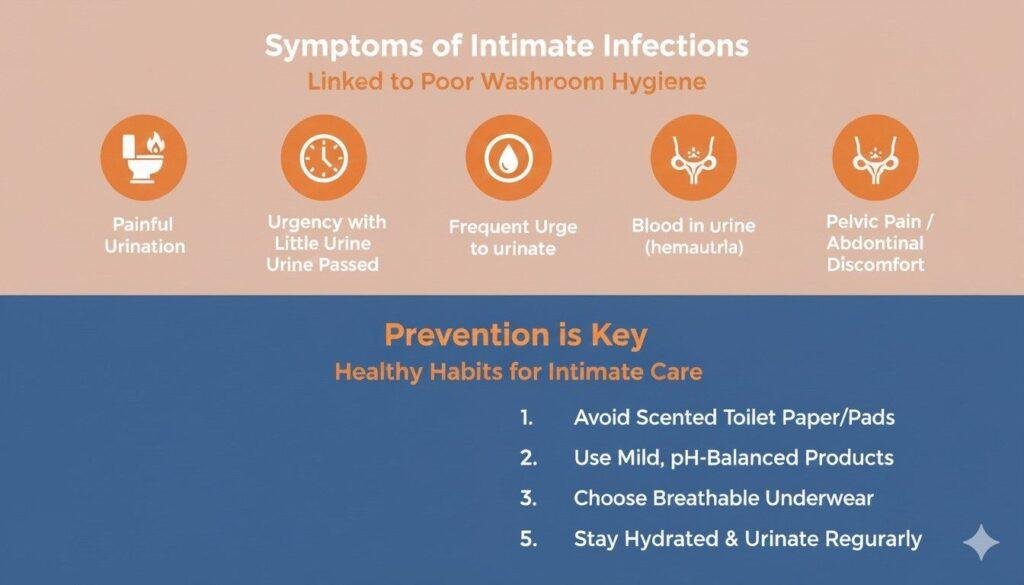 Symptoms of Intimate Infections
Linked to Poor Washroom Hygiene

Painful Urination

Urgency with Little Urine Urine Passed

Frequent Urge to urinate

Blood in urine (hemautrla)

Pelvic Pain / Abdontinal Discomfort

Prevention is Key
Healthy Habits for Intimate Care

1. Avoid Scented Toilet Paper/Pads
2. Use Mild, pH-Balanced Products
3. Choose Breathable Underwear
5. Stay Hydrated & Urinate Regurarly